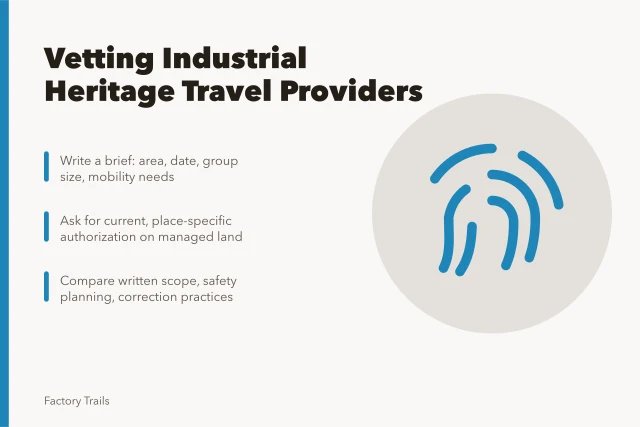 Vetting Industrial Heritage Travel Providers

Write a brief: area, date, group size, mobility needs

Ask for current, place-specific authorization on managed land

Compare written scope, safety planning, correction practices

Factory Trails